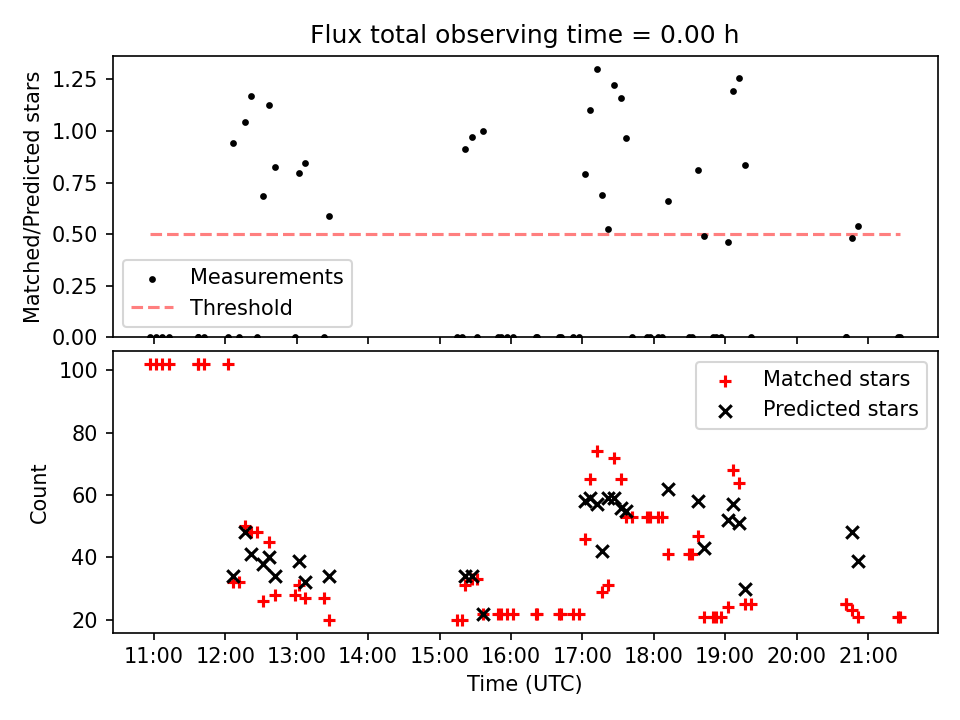 Flux total observing time = 0.00 h

Matched/Predicted stars

1.25
1.00
0.75
0.50
0.25
0.00

Measurements
Threshold

Count

100
80
60
40
20

Matched stars
Predicted stars

11:00 12:00 13:00 14:00 15:00 16:00 17:00 18:00 19:00 20:00 21:00

Time (UTC)